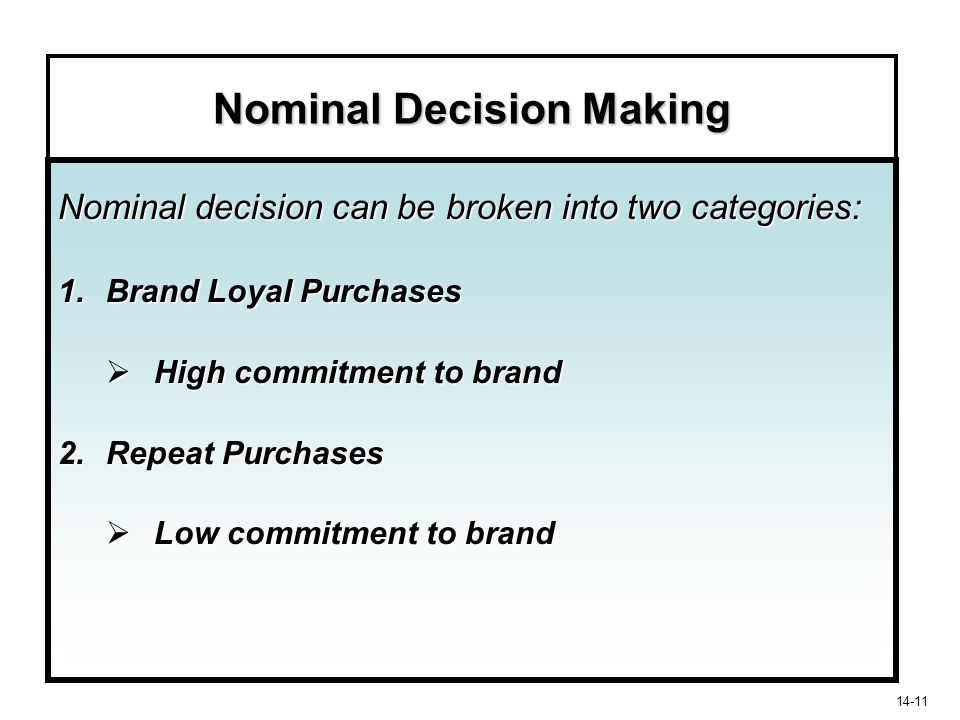 Nominal Decision Making

Nominal decision can be broken into two categories:

1. Brand Loyal Purchases

➢ High commitment to brand

2. Repeat Purchases

➢ Low commitment to brand

14-11